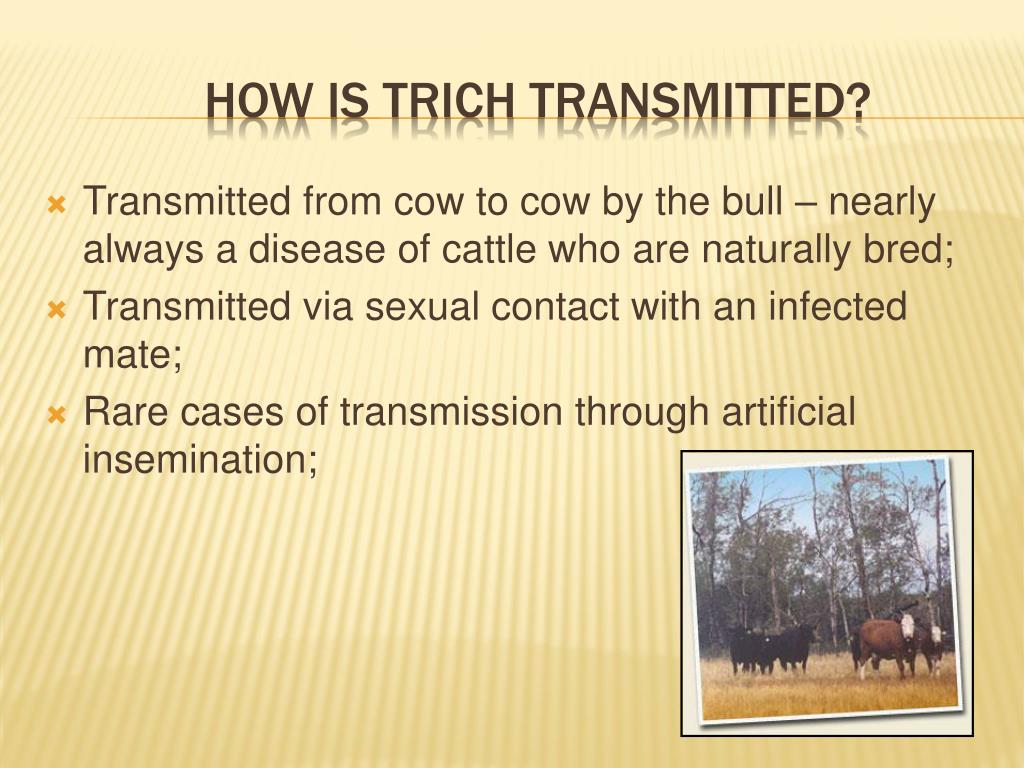 HOW IS TRICH TRANSMITTED?

Transmitted from cow to cow by the bull – nearly always a disease of cattle who are naturally bred;

Transmitted via sexual contact with an infected mate;

Rare cases of transmission through artificial insemination;